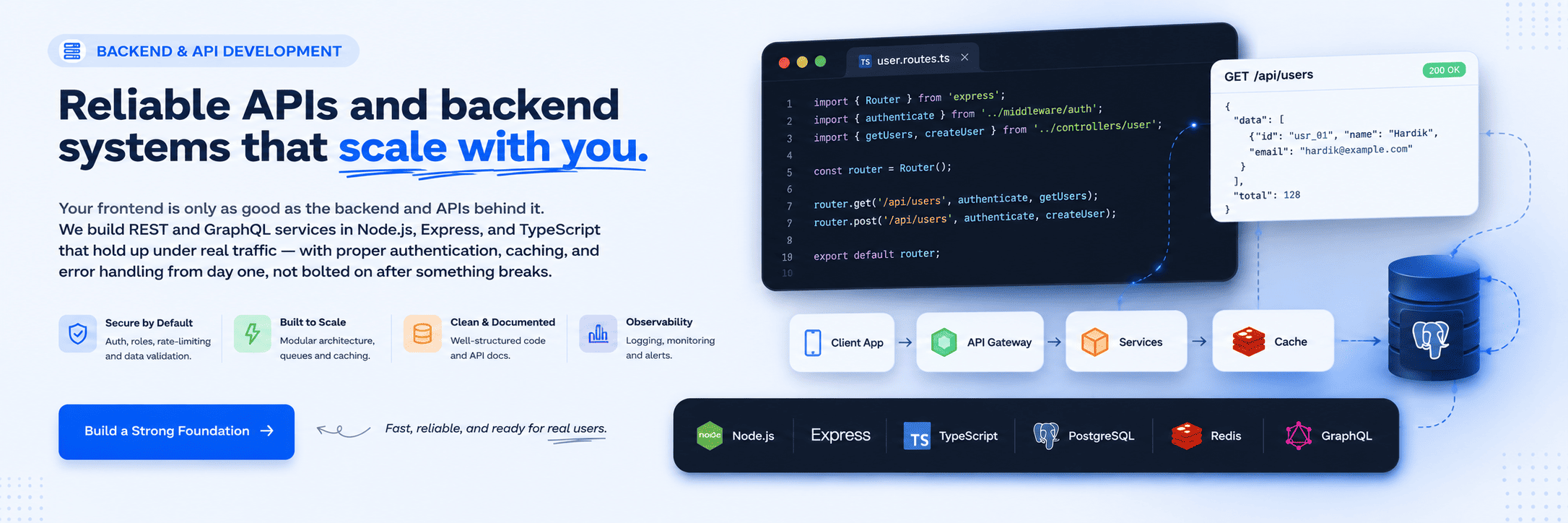 BACKEND & API DEVELOPMENT

Reliable APIs and backend systems that scale with you.

Your frontend is only as good as the backend and APIs behind it. We build REST and GraphQL services in Node.js, Express, and TypeScript that hold up under real traffic — with proper authentication, caching, and error handling from day one, not bolted on after something breaks.

Secure by Default
Auth, roles, rate-limiting and data validation.

Built to Scale
Modular architecture, queues and caching.

Clean & Documented
Well-structured code and API docs.

Observability
Logging, monitoring and alerts.

Build a Strong Foundation →

Fast, reliable, and ready for real users.

TS user.routes.ts ×

1 import { Router } from 'express';
2 import { authenticate } from '../middleware/auth';
3 import { getUsers, createUser } from '../controllers/user';
4
5 const router = Router();
6
7 router.get('/api/users', authenticate, getUsers);
7 router.post('/api/users', authenticate, createUser);
8
19 export default router;
10

GET /api/users 200 OK
{
"data": [
{"id": "usr_01", "name": "Hardik",
"email": "hardik@example.com"
}
],
"total": 128
}

Client App → API Gateway → Services → Cache

node Node.js
Express
TS TypeScript
PostgreSQL
Redis
GraphQL